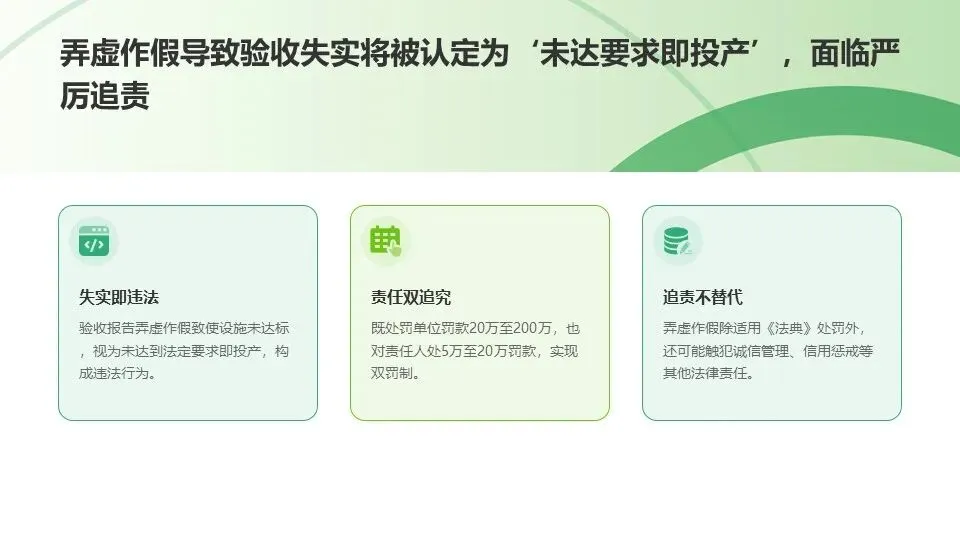 弄虚作假导致验收失实将被认定为‘未达要求即投产’，面临严厉追责

失实即违法

验收报告弄虚作假致使设施未达标，视为未达到法定要求即投产，构成违法行为。

责任双追究

既处罚单位罚款20万至200万，也对责任人处5万至20万罚款，实现双罚制。

追责不替代

弄虚作假除适用《法典》处罚外，还可能触犯诚信管理、信用惩戒等其他法律责任。